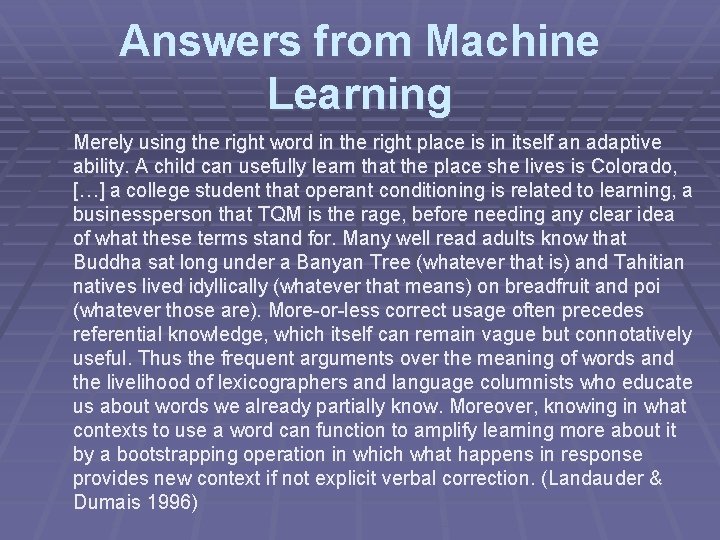 Answers from Machine Learning

Merely using the right word in the right place is in itself an adaptive ability. A child can usefully learn that the place she lives is Colorado, […] a college student that operant conditioning is related to learning, a businessperson that TQM is the rage, before needing any clear idea of what these terms stand for. Many well read adults know that Buddha sat long under a Banyan Tree (whatever that is) and Tahitian natives lived idyllically (whatever that means) on breadfruit and poi (whatever those are). More-or-less correct usage often precedes referential knowledge, which itself can remain vague but connotatively useful. Thus the frequent arguments over the meaning of words and the livelihood of lexicographers and language columnists who educate us about words we already partially know. Moreover, knowing in what contexts to use a word can function to amplify learning more about it by a bootstrapping operation in which what happens in response provides new context if not explicit verbal correction. (Landauder & Dumais 1996)